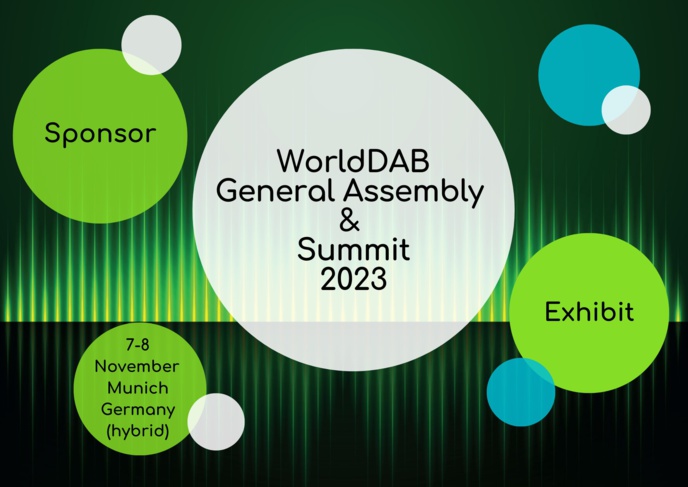 Sponsor

WorldDAB
General Assembly
&
Summit
2023

Exhibit

7-8
November
Munich
Germany
(hybrid)